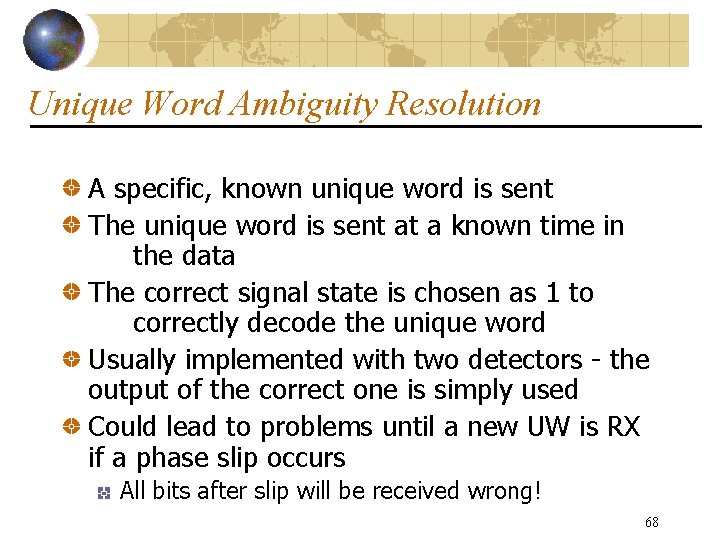 Unique Word Ambiguity Resolution

A specific, known unique word is sent

The unique word is sent at a known time in the data

The correct signal state is chosen as 1 to correctly decode the unique word

Usually implemented with two detectors - the output of the correct one is simply used

Could lead to problems until a new UW is RX if a phase slip occurs

All bits after slip will be received wrong!

68